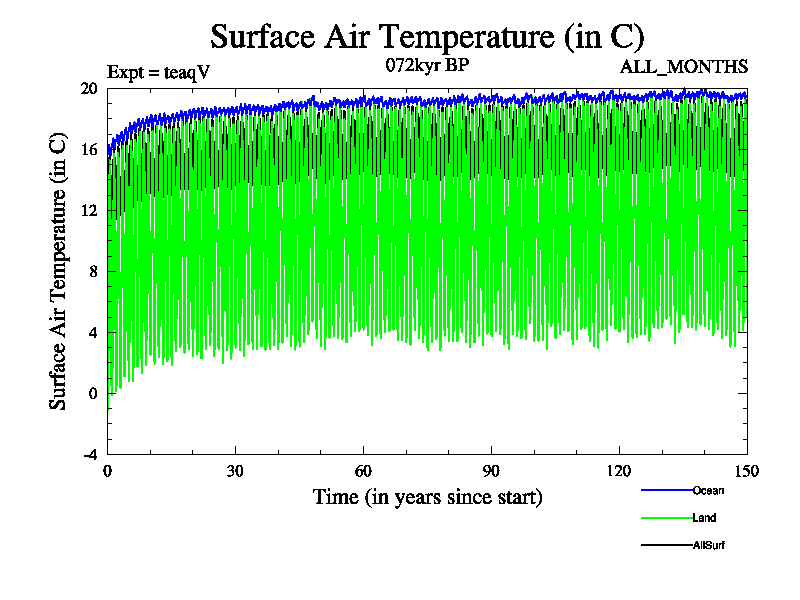 Surface Air Temperature (in C)

Expt = teaqV

072kyr BP

ALL_MONTHS

Surface Air Temperature (in C)

20
16
12
8
4
0
-4

0
30
60
90
120
150

Time (in years since start)

Ocean

Land

AllSurf